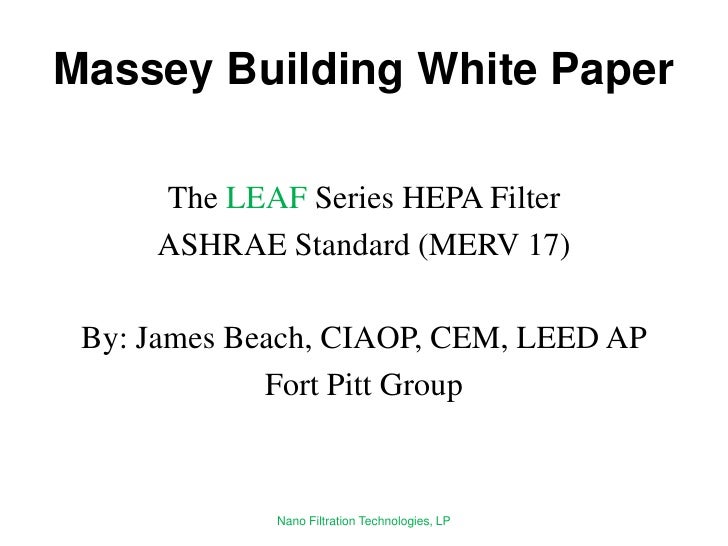 Massey Building White Paper

The LEAF Series HEPA Filter
ASHRAE Standard (MERV 17)

By: James Beach, CIAOP, CEM, LEED AP
Fort Pitt Group

Nano Filtration Technologies, LP